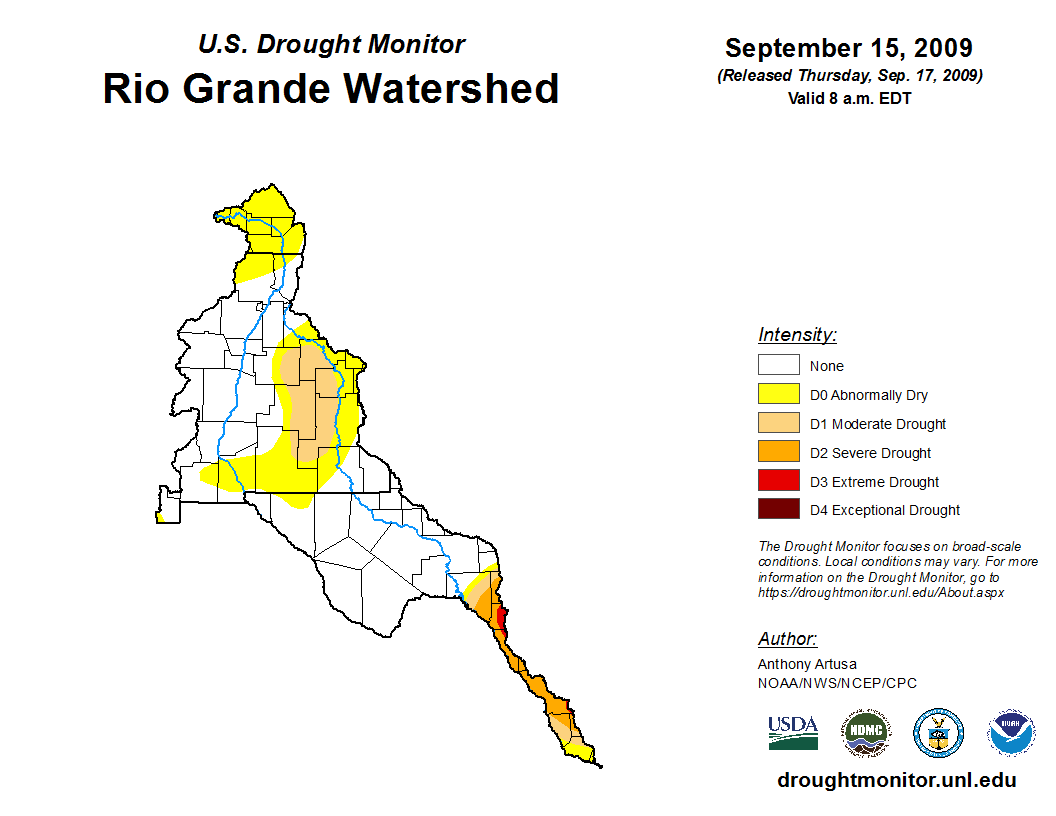 U.S. Drought Monitor
Rio Grande Watershed

September 15, 2009
(Released Thursday, Sep. 17, 2009)
Valid 8 a.m. EDT

Intensity:
None
D0 Abnormally Dry
D1 Moderate Drought
D2 Severe Drought
D3 Extreme Drought
D4 Exceptional Drought

The Drought Monitor focuses on broad-scale conditions. Local conditions may vary. For more information on the Drought Monitor, go to https://droughtmonitor.unl.edu/About.aspx

Author:
Anthony Artusa
NOAA/NWS/NCEP/CPC

USDA
NDMC
NOAA

droughtmonitor.unl.edu